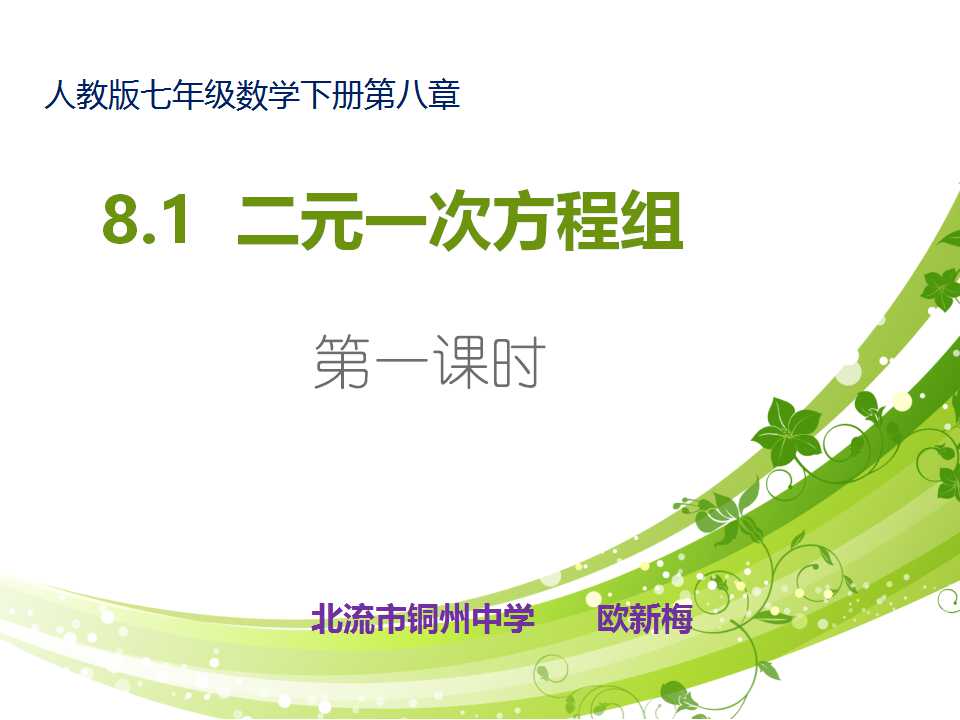 人教版七年级数学下册第八章

8.1 二元一次方程组

第一课时

北流市铜州中学 欧新梅